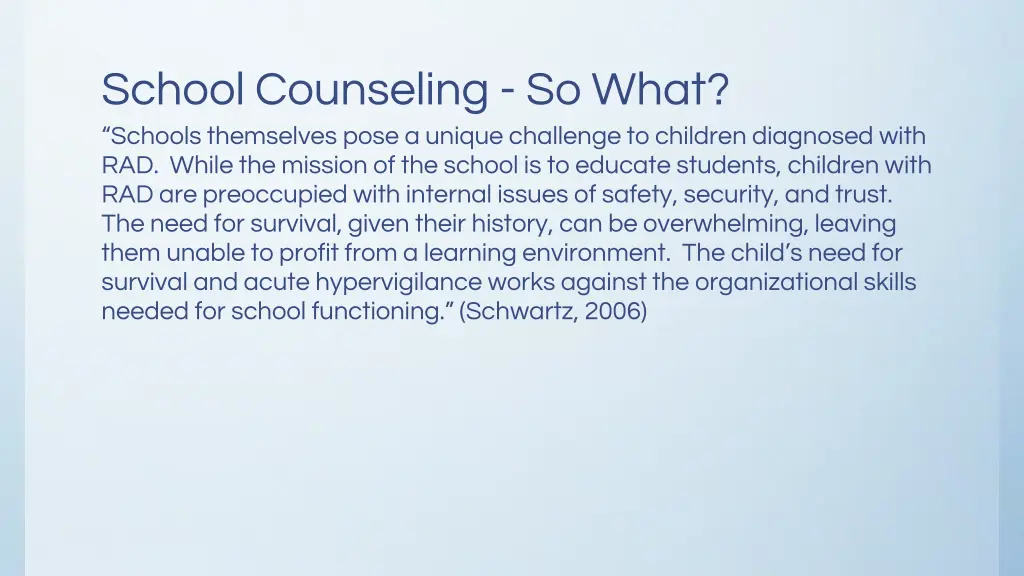 School Counseling - So What?

“Schools themselves pose a unique challenge to children diagnosed with RAD. While the mission of the school is to educate students, children with RAD are preoccupied with internal issues of safety, security, and trust. The need for survival, given their history, can be overwhelming, leaving them unable to profit from a learning environment. The child’s need for survival and acute hypervigilance works against the organizational skills needed for school functioning.” (Schwartz, 2006)